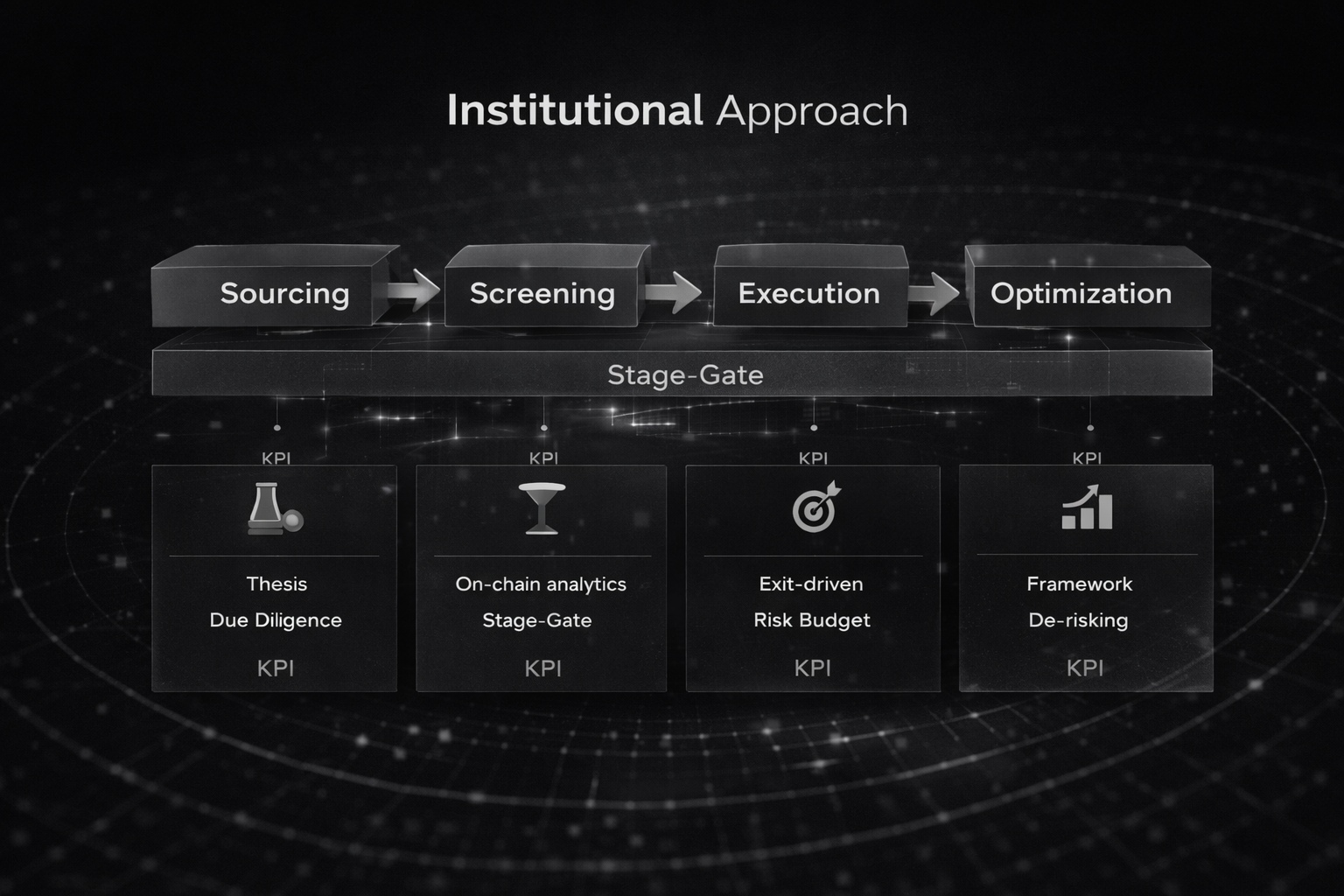 Institutional Approach

Sourcing

Screening

Execution

Optimization

Stage-Gate

KPI

Thesis
Due Diligence

KPI

KPI

On-chain analytics
Stage-Gate

KPI

KPI

Exit-driven
Risk Budget

KPI

KPI

Framework
De-risking

KPI